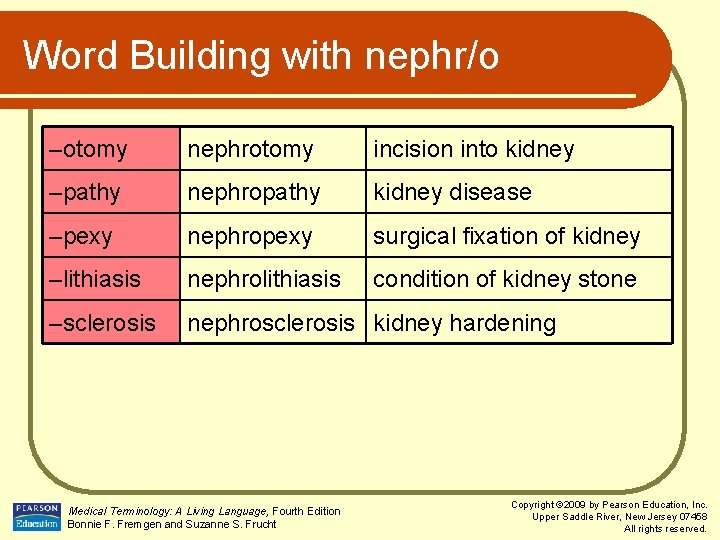 Word Building with nephr/o

| –otomy | nephrotomy | incision into kidney |
|---|---|---|
| –pathy | nephropathy | kidney disease |
| –pexy | nephropexy | surgical fixation of kidney |
| –lithiasis | nephrolithiasis | condition of kidney stone |
| –sclerosis | nephrosclerosis | kidney hardening |

PEARSON Education

Medical Terminology: A Living Language, Fourth Edition
Bonnie F. Fremgen and Suzanne S. Frucht

Copyright ©2009 by Pearson Education, Inc.
Upper Saddle River, New Jersey 07458
All rights reserved.